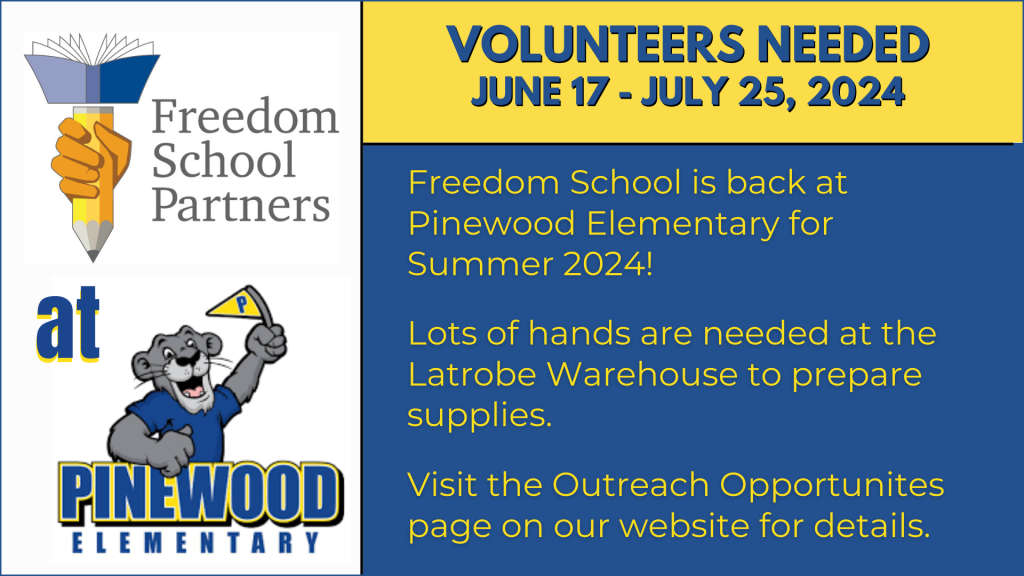 Freedom School Partners

at

P

PINEWOOD
ELEMENTARY

VOLUNTEERS NEEDED
JUNE 17 - JULY 25, 2024

Freedom School is back at Pinewood Elementary for Summer 2024!

Lots of hands are needed at the Latrobe Warehouse to prepare supplies.

Visit the Outreach Opportunites page on our website for details.